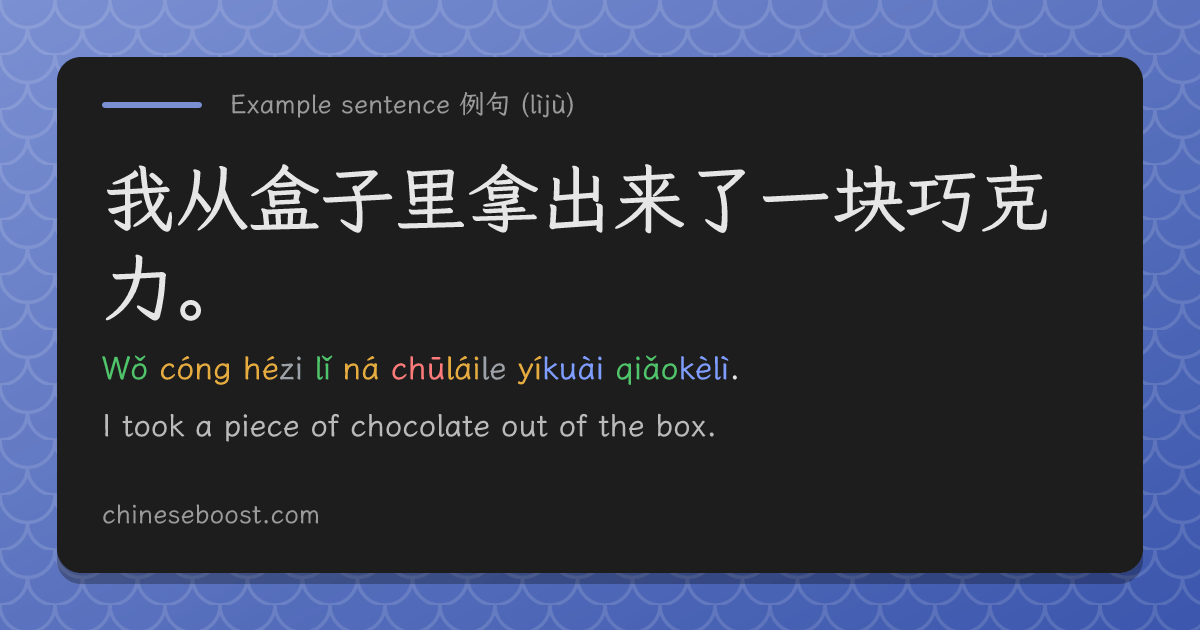 Example sentence 例句 (lìjù)

我从盒子里拿出来了一块巧克力。

Wǒ cóng hézi lǐ ná chūláile yíkuài qiǎokèlì.

I took a piece of chocolate out of the box.

chineseboost.com